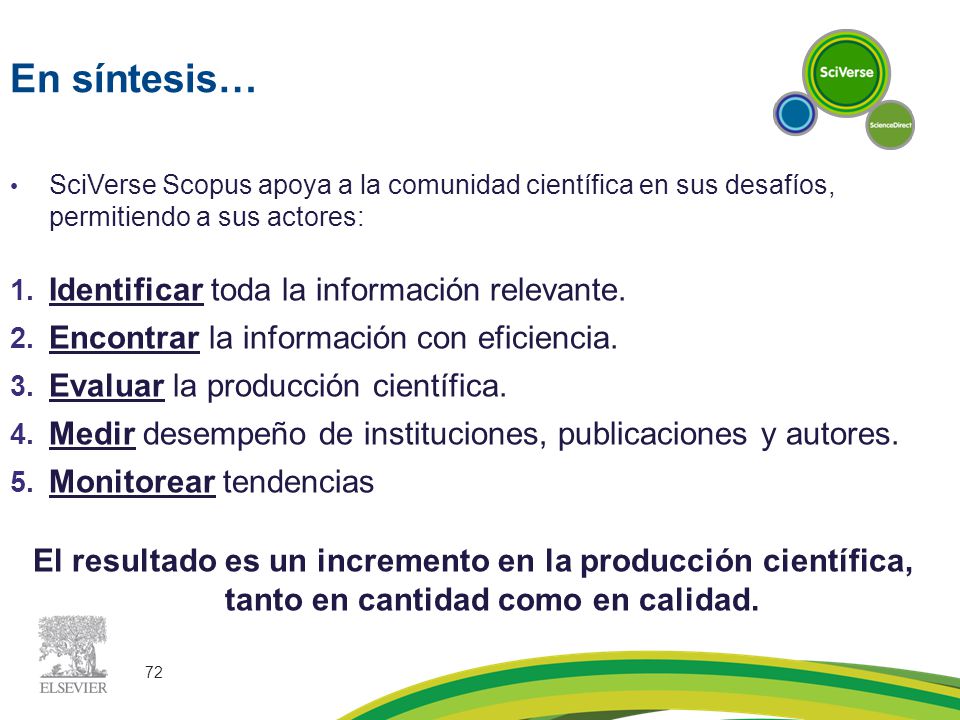 En síntesis…

SciVerse

ScienceDirect

• SciVerse Scopus apoya a la comunidad científica en sus desafíos, permitiendo a sus actores:

1. Identificar toda la información relevante.
2. Encontrar la información con eficiencia.
3. Evaluar la producción científica.
4. Medir desempeño de instituciones, publicaciones y autores.
5. Monitorear tendencias

El resultado es un incremento en la producción científica, tanto en cantidad como en calidad.

ELSEVIER

72